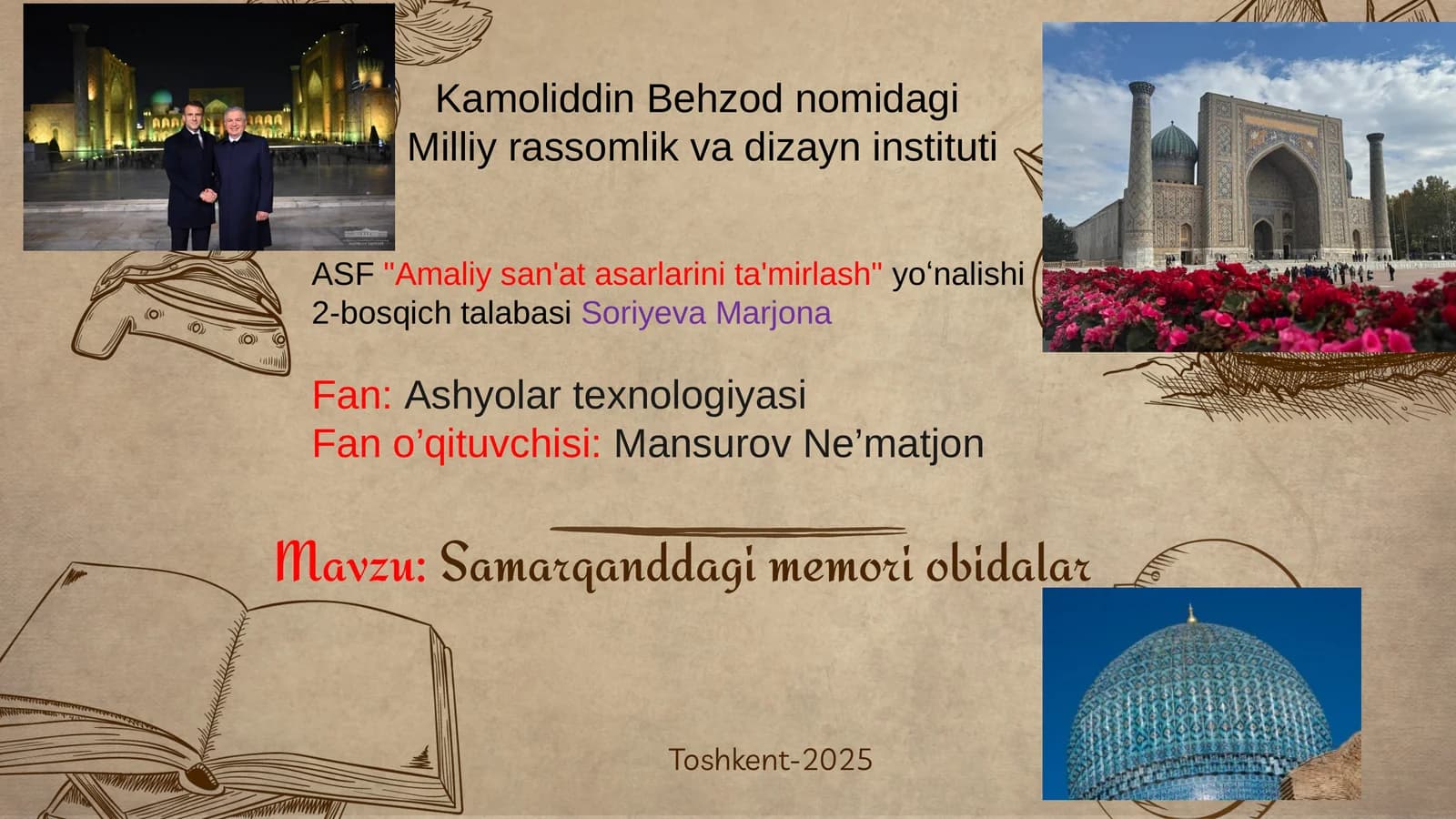 Kamoliddin Behzod nomidagi
Milliy rassomlik va dizayn instituti

ASF "Amaliy san'at asarlarini ta'mirlash" yo‘nalishi
2-bosqich talabasi Soriyeva Marjona

Fan: Ashyolar texnologiyasi
Fan o’qituvchisi: Mansurov Ne’matjon

Mavzu: Samarqanddagi memori obidalar

Toshkent-2025